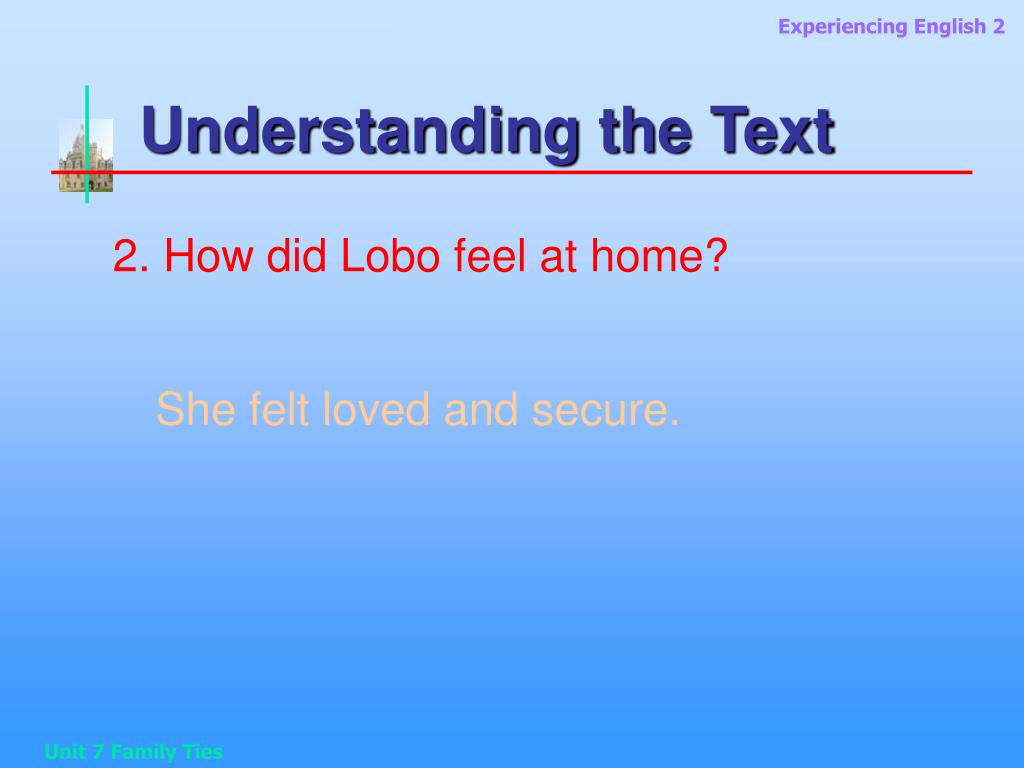 Experiencing English 2

Understanding the Text

2. How did Lobo feel at home?

She felt loved and secure.

Unit 7 Family Ties